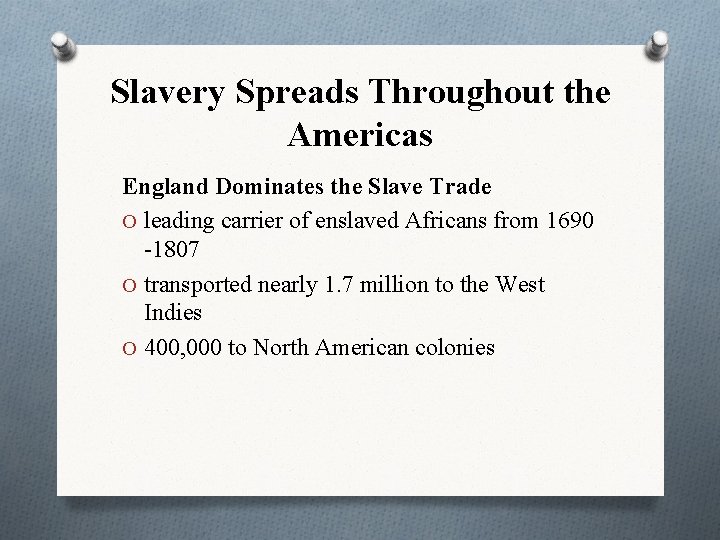 Slavery Spreads Throughout the Americas

England Dominates the Slave Trade

O leading carrier of enslaved Africans from 1690 -1807

O transported nearly 1.7 million to the West Indies

O 400,000 to North American colonies